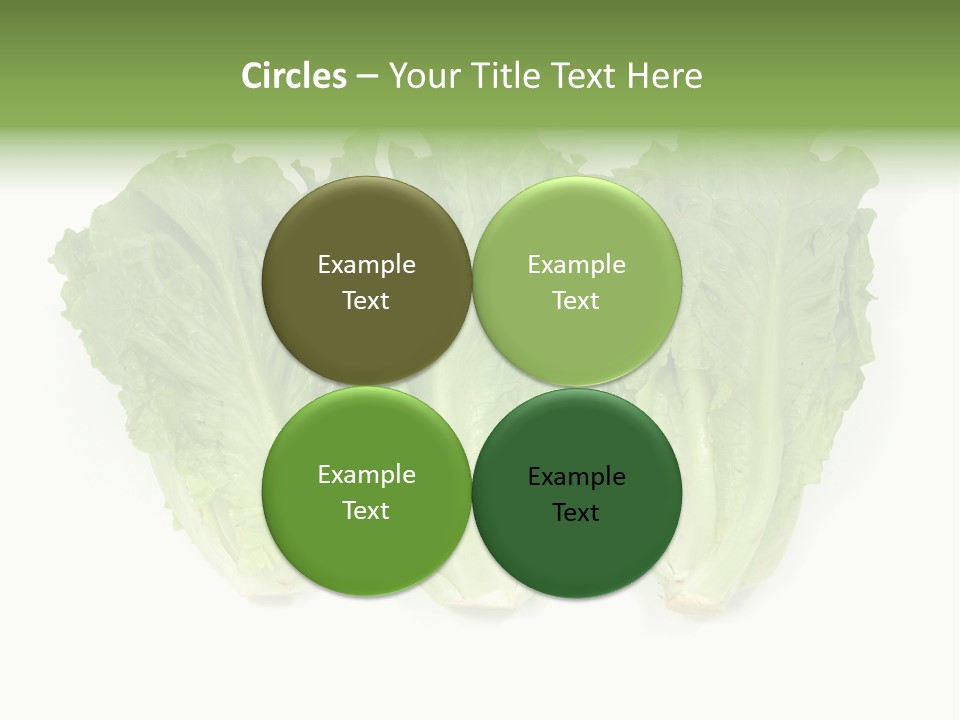 Circles – Your Title Text Here

Example Text

Example Text

Example Text

Example Text